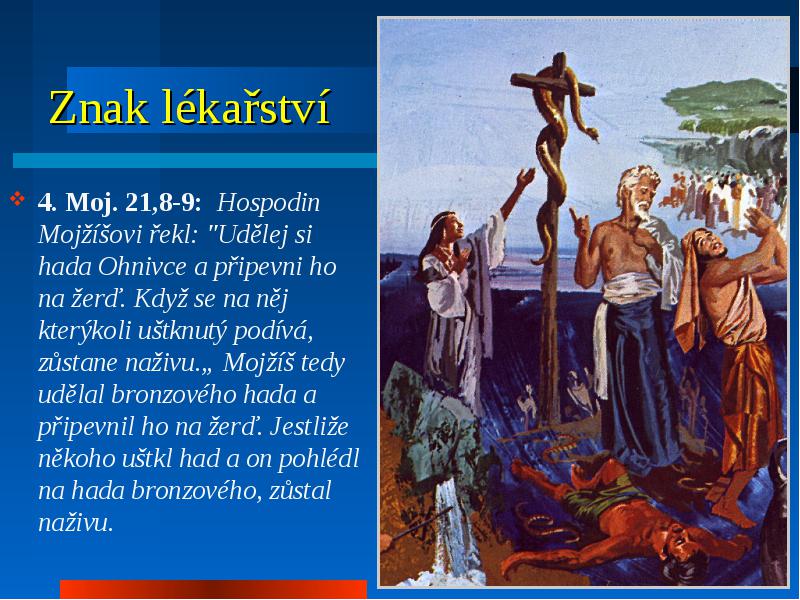 Znak lékařství

❖ 4. Moj. 21,8-9: Hospodin Mojžíšovi řekl: "Udělej si hada Ohnivce a připevni ho na žerď. Když se na něj kterýkoli uštknutý podívá, zůstane naživu.„ Mojžíš tedy udělal bronzového hada a připevnil ho na žerď. Jestliže někoho uštkl had a on pohlédl na hada bronzového, zůstal naživu.